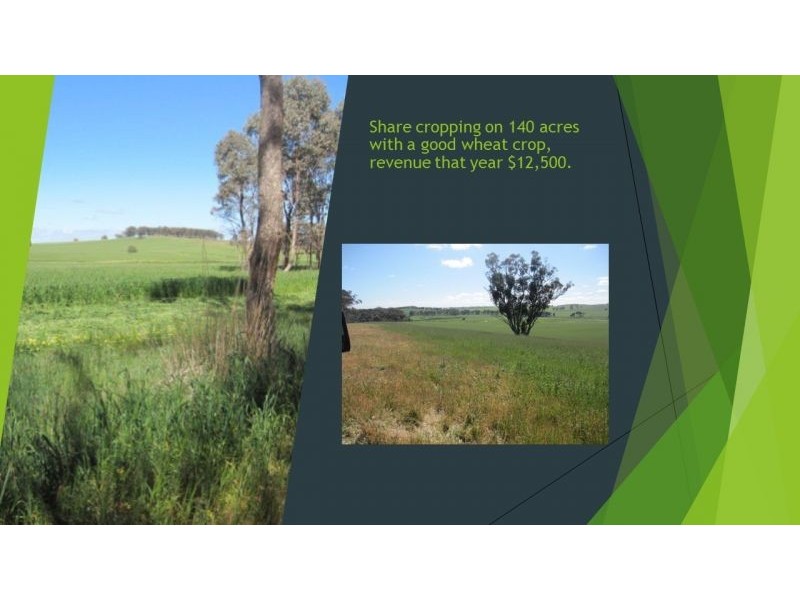 Share cropping on 140 acres with a good wheat crop, revenue that year \$12,500.